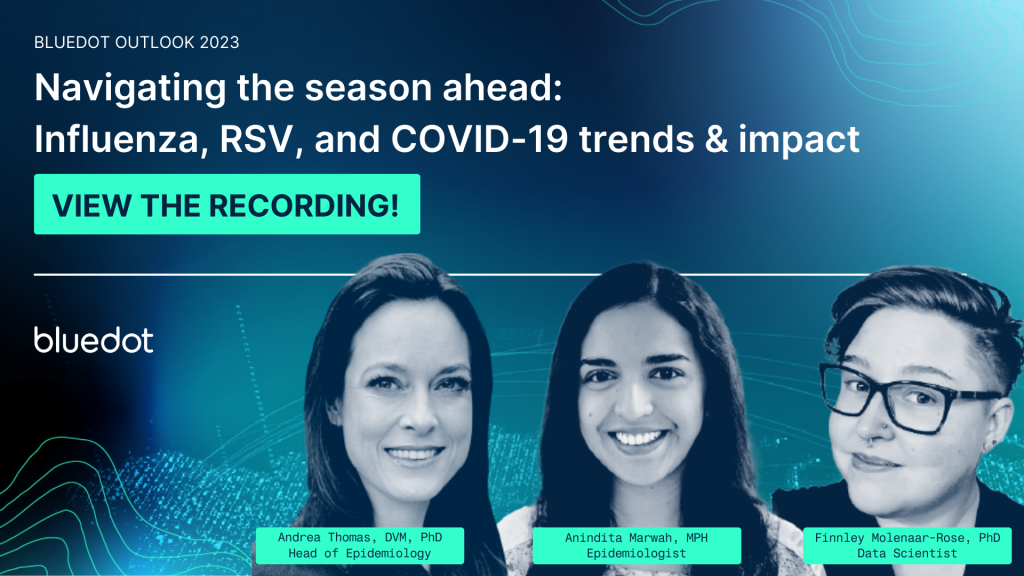 BLUEDOT OUTLOOK 2023

Navigating the season ahead: Influenza, RSV, and COVID-19 trends & impact

VIEW THE RECORDING!

bluedot

Andrea Thomas, DVM, PhD
Head of Epidemiology

Anindita Marwah, MPH
Epidemiologist

Finnley Molenaar-Rose, PhD
Data Scientist